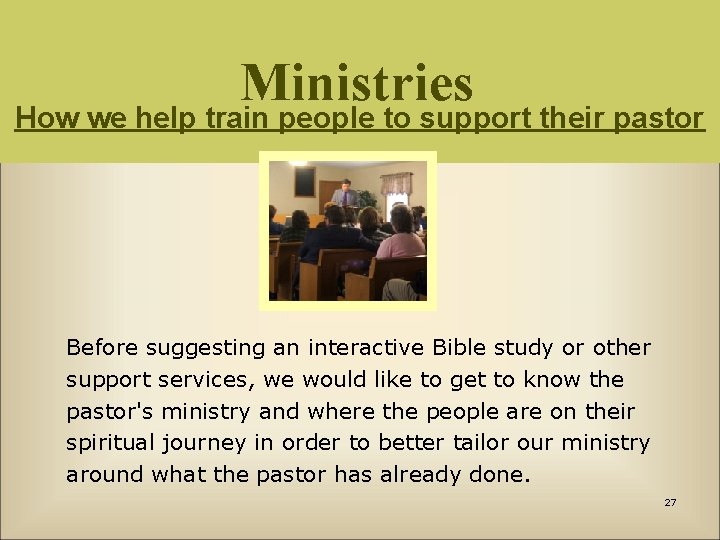 Ministries

How we help train people to support their pastor

Before suggesting an interactive Bible study or other support services, we would like to get to know the pastor's ministry and where the people are on their spiritual journey in order to better tailor our ministry around what the pastor has already done.

27